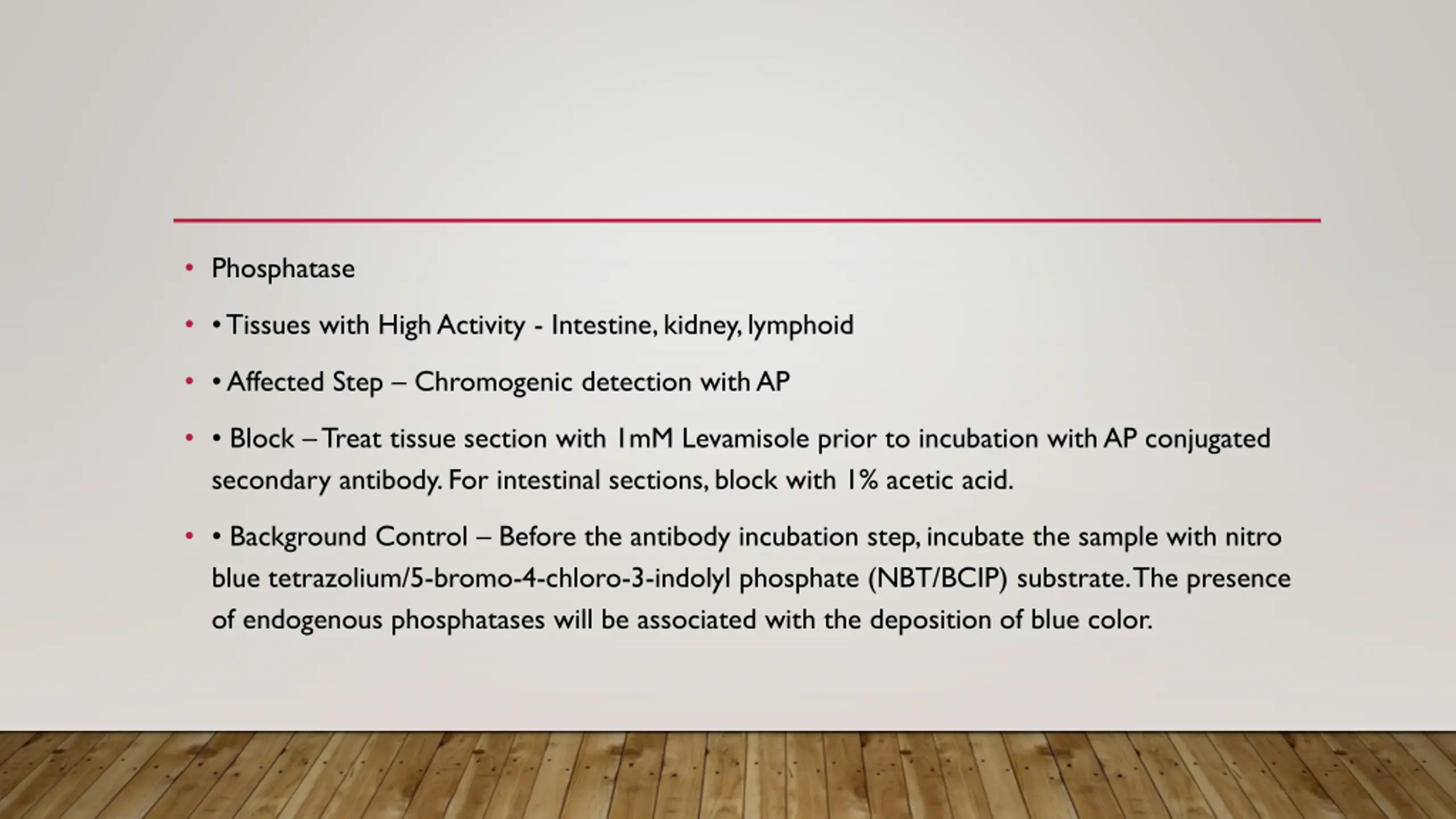 • Phosphatase

• • Tissues with High Activity - Intestine, kidney, lymphoid

• • Affected Step – Chromogenic detection with AP

• • Block – Treat tissue section with 1mM Levamisole prior to incubation with AP conjugated secondary antibody. For intestinal sections, block with 1% acetic acid.

• • Background Control – Before the antibody incubation step, incubate the sample with nitro blue tetrazolium/5-bromo-4-chloro-3-indolyl phosphate (NBT/BCIP) substrate. The presence of endogenous phosphatases will be associated with the deposition of blue color.